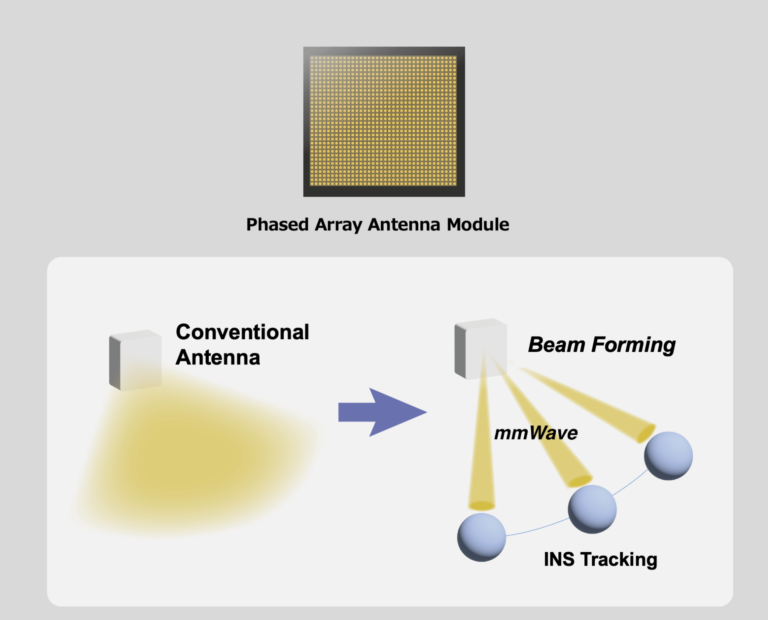 Phased Array Antenna Module

Conventional Antenna

Beam Forming

mmWave

INS Tracking